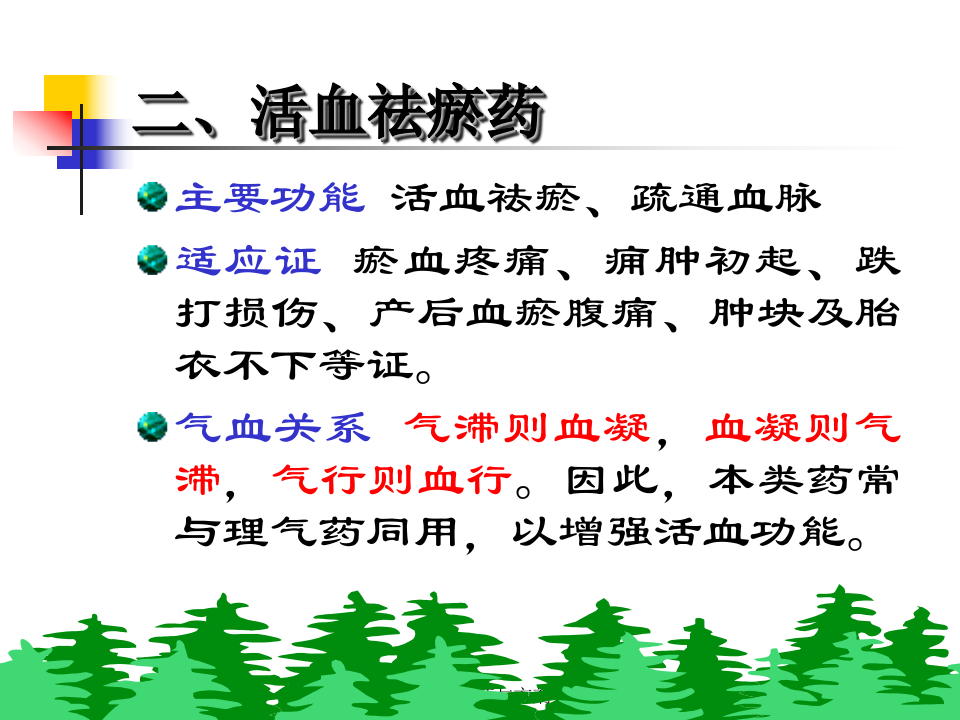 二、活血祛瘀药

主要功能 活血祛瘀、疏通血脉

适应证 瘀血疼痛、痈肿初起、跌打损伤、产后血瘀腹痛、肿块及胎衣不下等证。

气血关系 气滞则血凝，血凝则气滞，气行则血行。因此，本类药常与理气药同用，以增强活血功能。